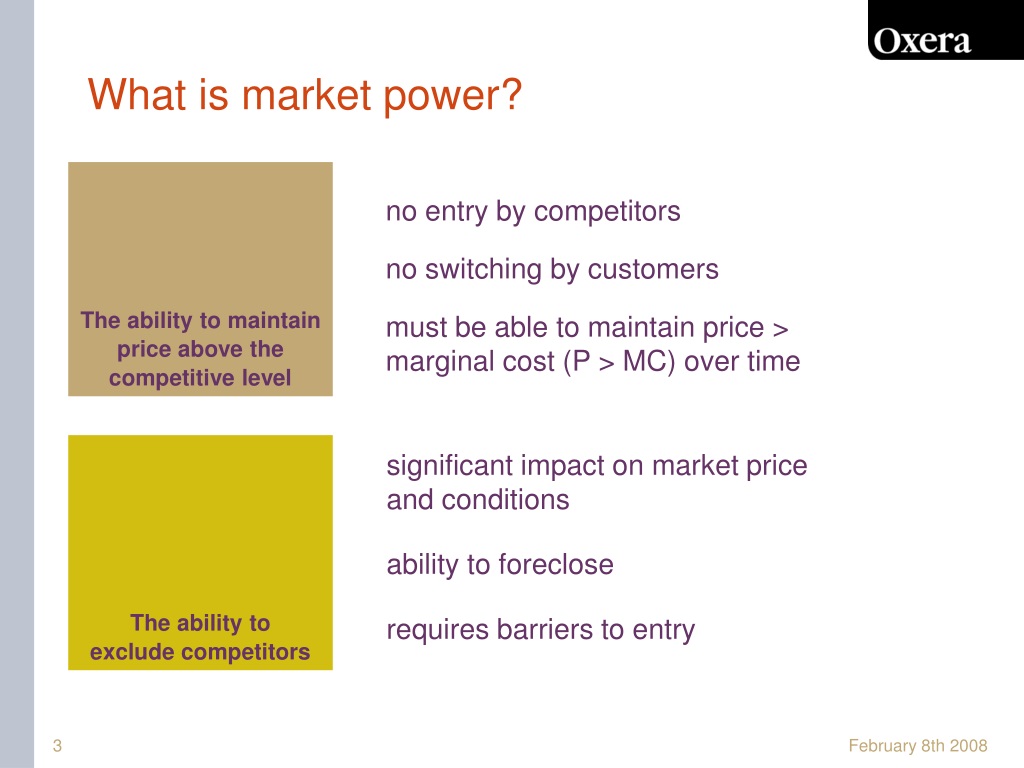 Oxera

What is market power?

The ability to maintain price above the competitive level

no entry by competitors

no switching by customers

must be able to maintain price > marginal cost (P > MC) over time

The ability to exclude competitors

significant impact on market price and conditions

ability to foreclose

requires barriers to entry

3

February 8th 2008